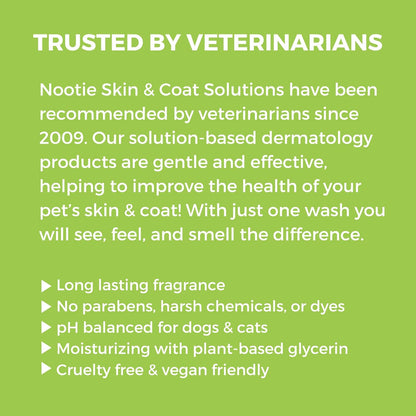 TRUSTED BY VETERINARIANS

Nootie Skin & Coat Solutions have been recommended by veterinarians since 2009. Our solution-based dermatology products are gentle and effective, helping to improve the health of your pet's skin & coat! With just one wash you will see, feel, and smell the difference.

▶ Long lasting fragrance
▶ No parabens, harsh chemicals, or dyes
▶ pH balanced for dogs & cats
▶ Moisturizing with plant-based glycerin
▶ Cruelty free & vegan friendly